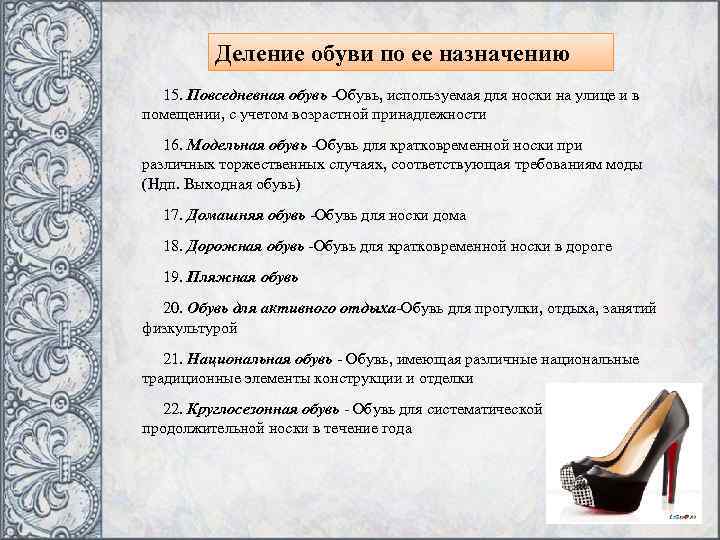 Деление обуви по ее назначению

15. Повседневная обувь -Обувь, используемая для носки на улице и в помещении, с учетом возрастной принадлежности

16. Модельная обувь -Обувь для кратковременной носки при различных торжественных случаях, соответствующая требованиям моды (Ндп. Выходная обувь)

17. Домашняя обувь -Обувь для носки дома

18. Дорожная обувь -Обувь для кратковременной носки в дороге

19. Пляжная обувь

20. Обувь для активного отдыха-Обувь для прогулки, отдыха, занятий физкультурой

21. Национальная обувь - Обувь, имеющая различные национальные традиционные элементы конструкции и отделки

22. Круглосезонная обувь - Обувь для систематической продолжительной носки в течение года